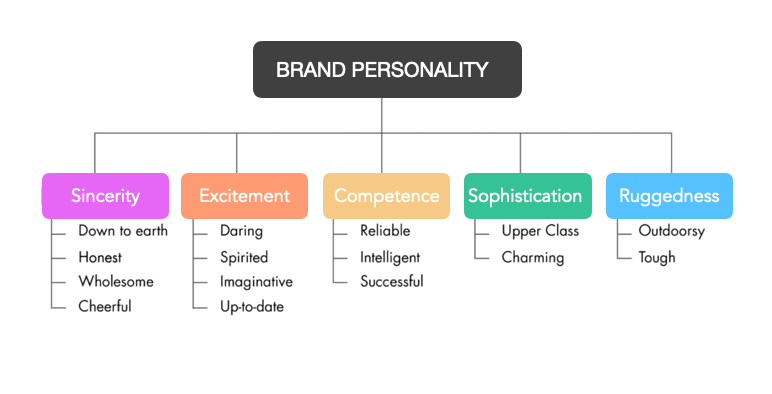 BRAND PERSONALITY

Sincerity
Down to earth
Honest
Wholesome
Cheerful

Excitement
Daring
Spirited
Imaginative
Up-to-date

Competence
Reliable
Intelligent
Successful

Sophistication
Upper Class
Charming

Ruggedness
Outdoorsy
Tough